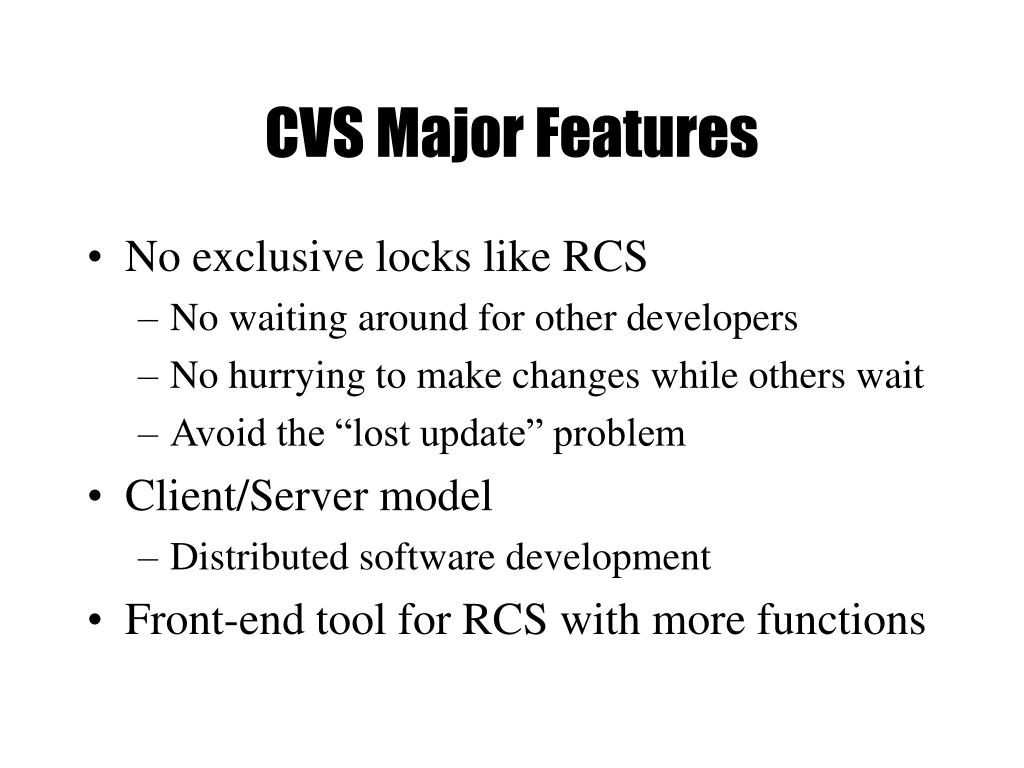 CVS Major Features

• No exclusive locks like RCS
– No waiting around for other developers
– No hurrying to make changes while others wait
– Avoid the “lost update” problem
• Client/Server model
– Distributed software development
• Front-end tool for RCS with more functions